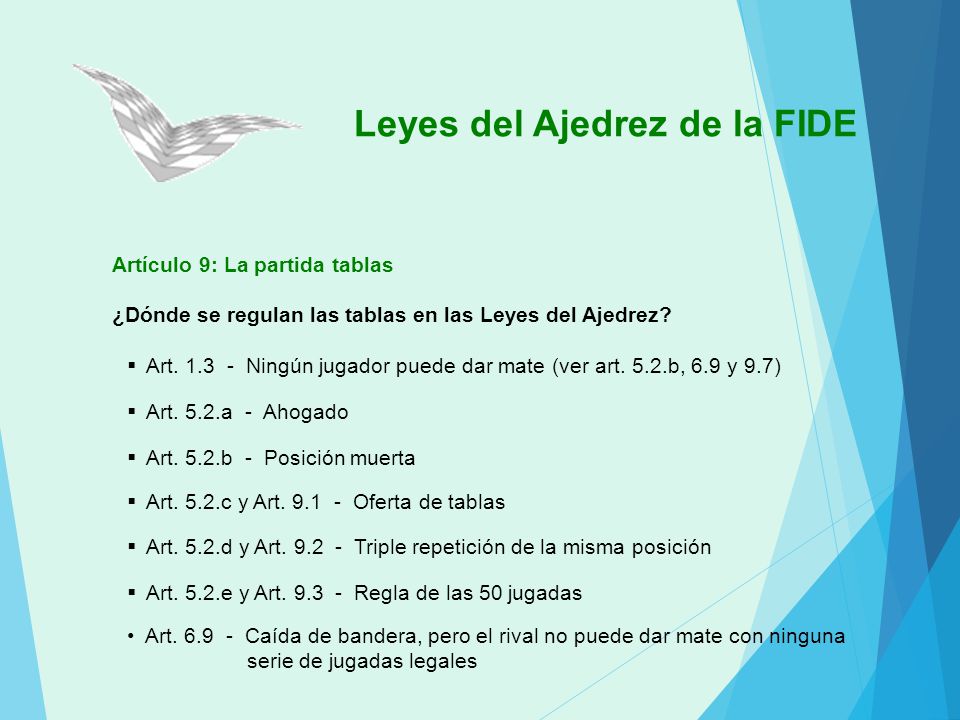 Leyes del Ajedrez de la FIDE

Artículo 9: La partida tablas

¿Dónde se regulan las tablas en las Leyes del Ajedrez?

▪ Art. 1.3 - Ningún jugador puede dar mate (ver art. 5.2.b, 6.9 y 9.7)

▪ Art. 5.2.a - Ahogado

▪ Art. 5.2.b - Posición muerta

▪ Art. 5.2.c y Art. 9.1 - Oferta de tablas

▪ Art. 5.2.d y Art. 9.2 - Triple repetición de la misma posición

▪ Art. 5.2.e y Art. 9.3 - Regla de las 50 jugadas

• Art. 6.9 - Caída de bandera, pero el rival no puede dar mate con ninguna serie de jugadas legales